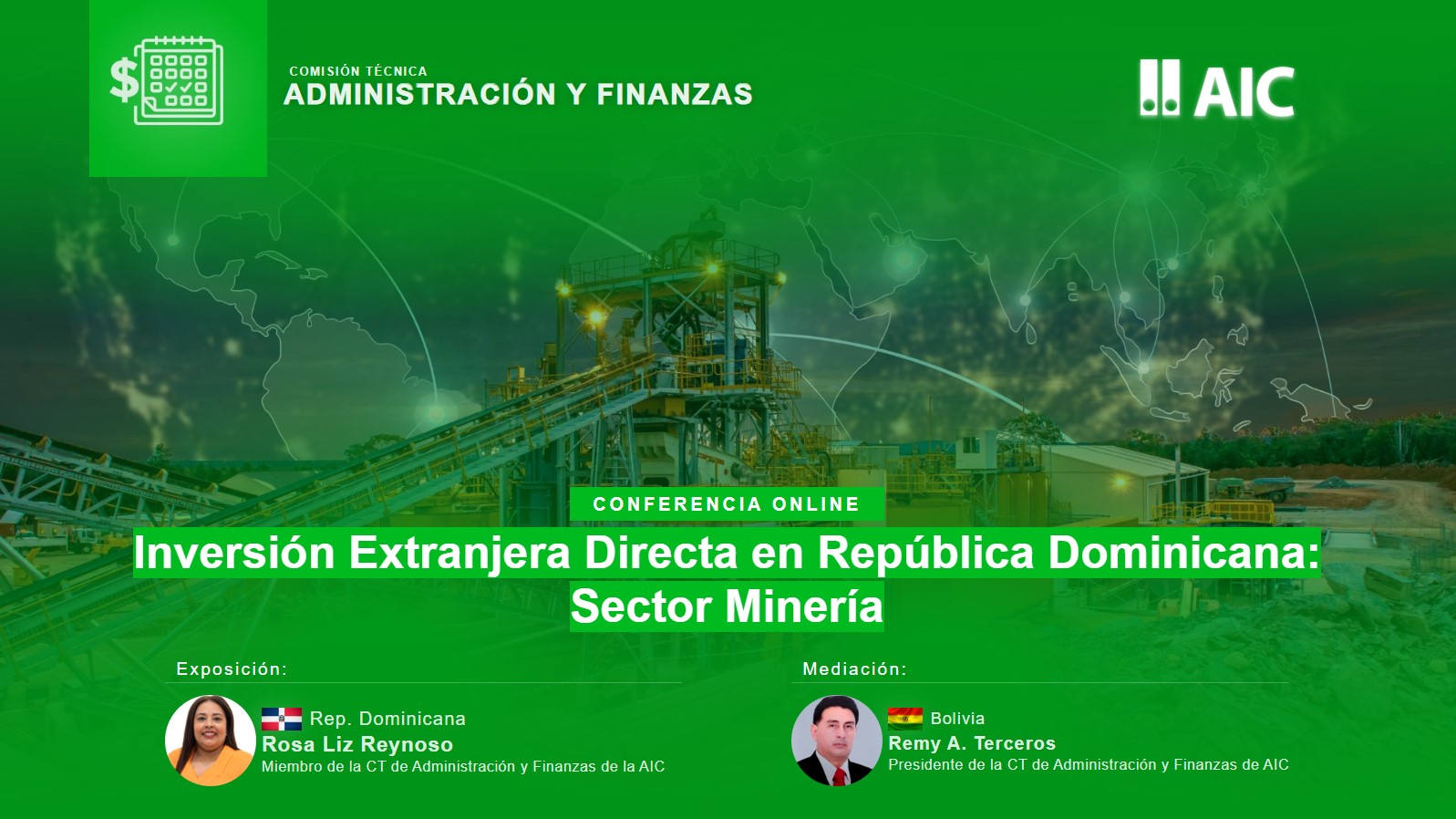 COMISIÓN TÉCNICA
ADMINISTRACIÓN Y FINANZAS

AIC

CONFERENCIA ONLINE

Inversión Extranjera Directa en República Dominicana: Sector Minería

Exposición:

Rep. Dominicana
Rosa Liz Reynoso
Miembro de la CT de Administración y Finanzas de la AIC

Mediación:

Bolivia
Remy A. Terceros
Presidente de la CT de Administración y Finanzas de AIC